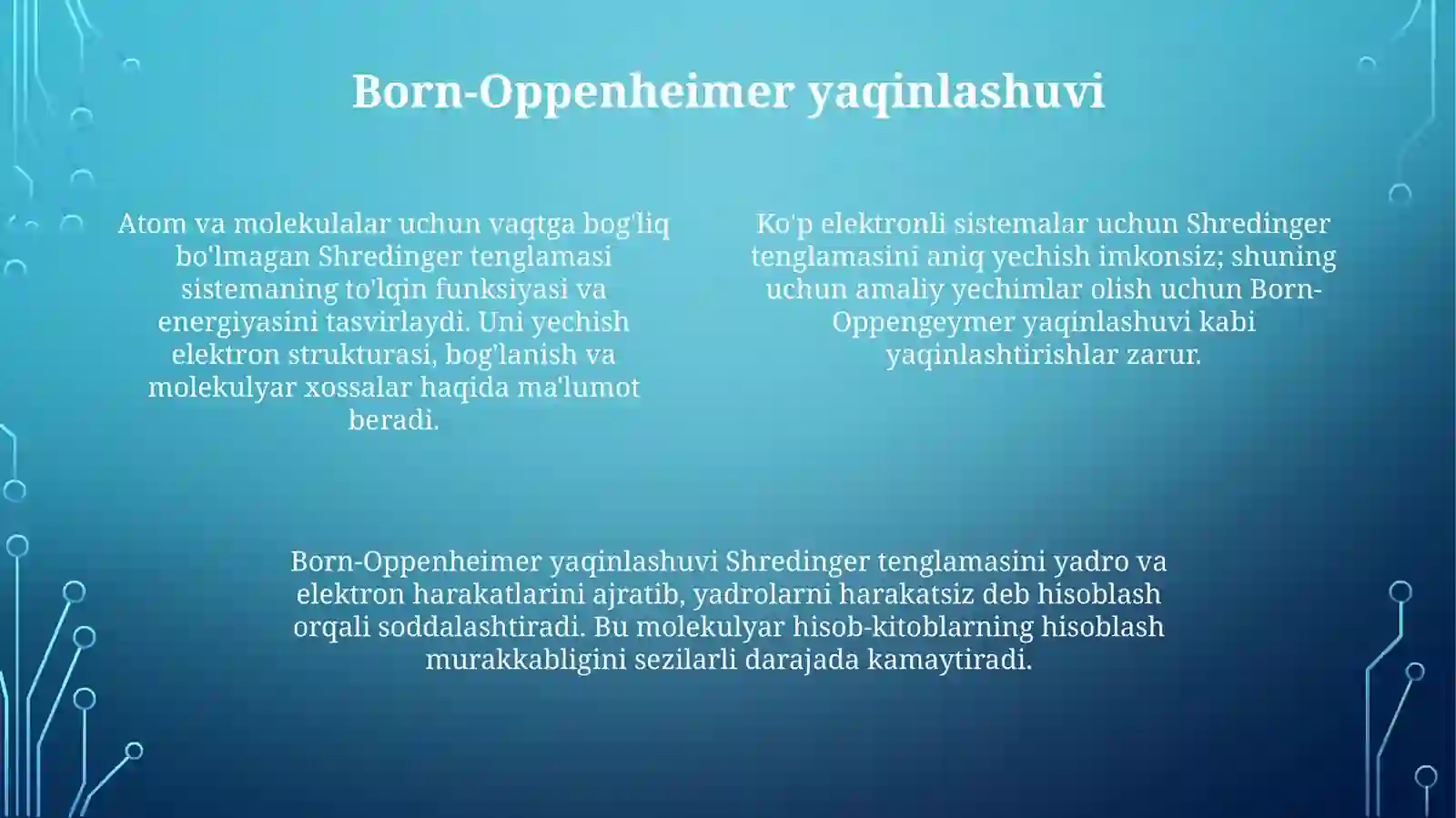 Born-Oppenheimer yaqinlashuvi

Atom va molekulalar uchun vaqtga bog'liq bo'lmagan Shredinger tenglamasi sistemaning to'lqin funksiyasi va energiyasini tasvirlaydi. Uni yechish elektron strukturasi, bog'lanish va molekulyar xossalar haqida ma'lumot beradi.

Ko'p elektronli sistemalar uchun Shredinger tenglamasini aniq yechish imkonsiz; shuning uchun amaliy yechimlar olish uchun Born-Oppengeymer yaqinlashuvi kabi yaqinlashtirishlar zarur.

Born-Oppenheimer yaqinlashuvi Shredinger tenglamasini yadro va elektron harakatlarini ajratib, yadrolarni harakatsiz deb hisoblash orqali soddalashtiradi. Bu molekulyar hisob-kitoblarning hisoblash murakkabligini sezilarli darajada kamaytiradi.